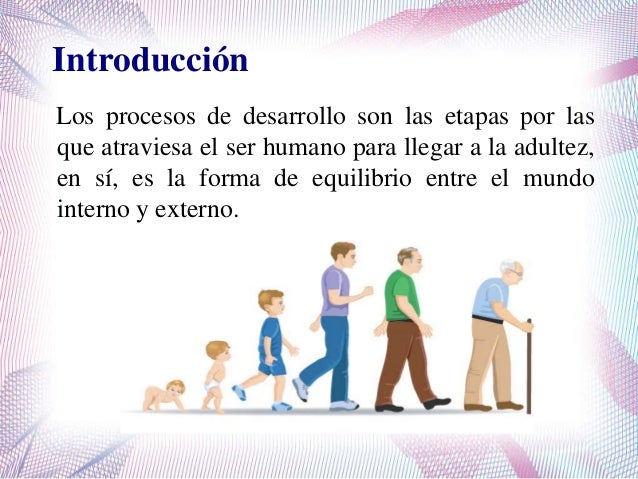 Introducción

Los procesos de desarrollo son las etapas por las que atraviesa el ser humano para llegar a la adultez, en sí, es la forma de equilibrio entre el mundo interno y externo.